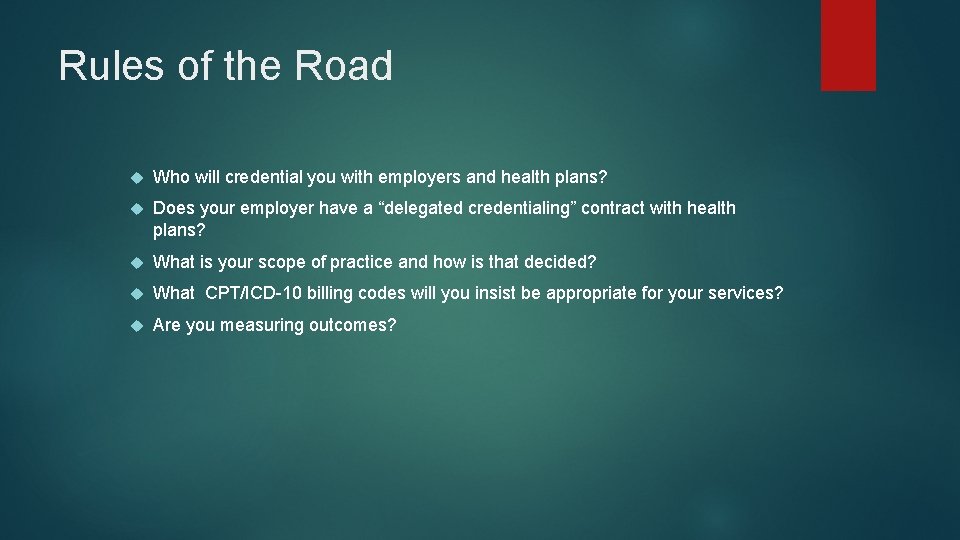 Rules of the Road

Who will credential you with employers and health plans?

Does your employer have a “delegated credentialing” contract with health plans?

What is your scope of practice and how is that decided?

What CPT/ICD-10 billing codes will you insist be appropriate for your services?

Are you measuring outcomes?